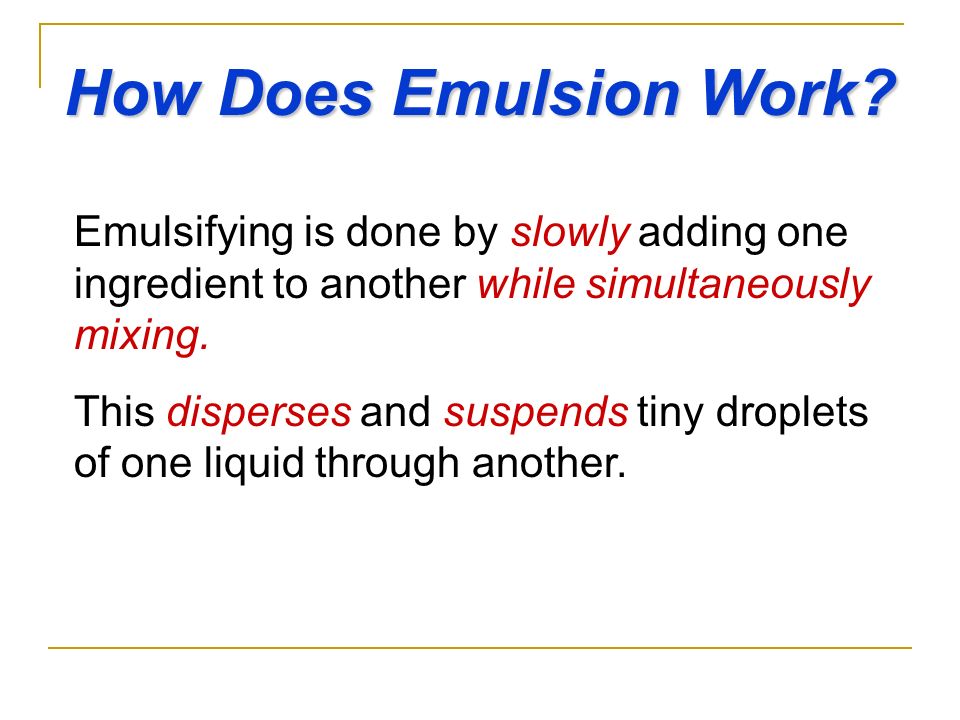 How Does Emulsion Work?

Emulsifying is done by slowly adding one ingredient to another while simultaneously mixing.

This disperses and suspends tiny droplets of one liquid through another.